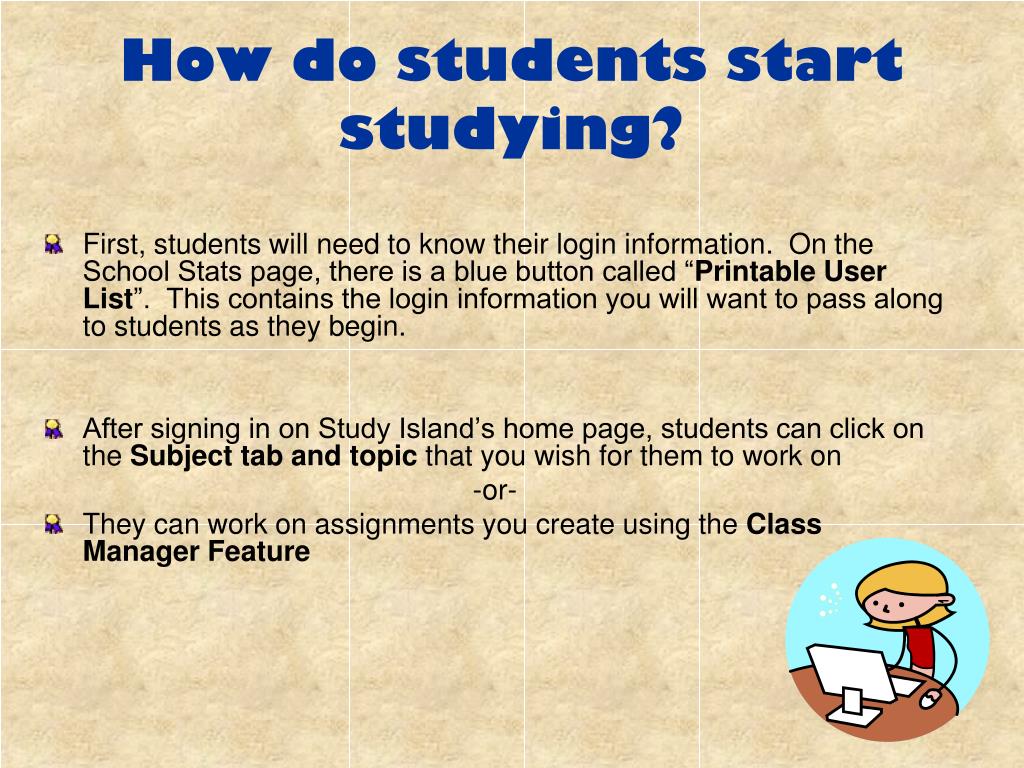 How do students start studying?

First, students will need to know their login information. On the School Stats page, there is a blue button called “Printable User List”. This contains the login information you will want to pass along to students as they begin.

After signing in on Study Island’s home page, students can click on the Subject tab and topic that you wish for them to work on

-or-

They can work on assignments you create using the Class Manager Feature